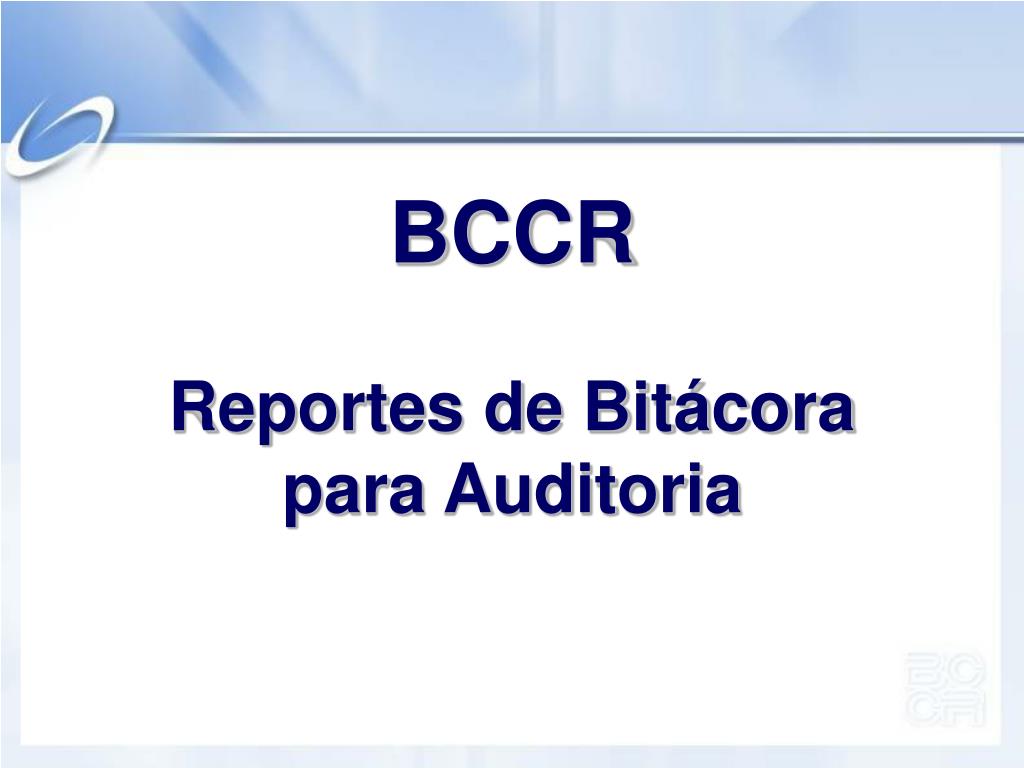 BCCR

Reportes de Bitácora para Auditoria

BC
CR